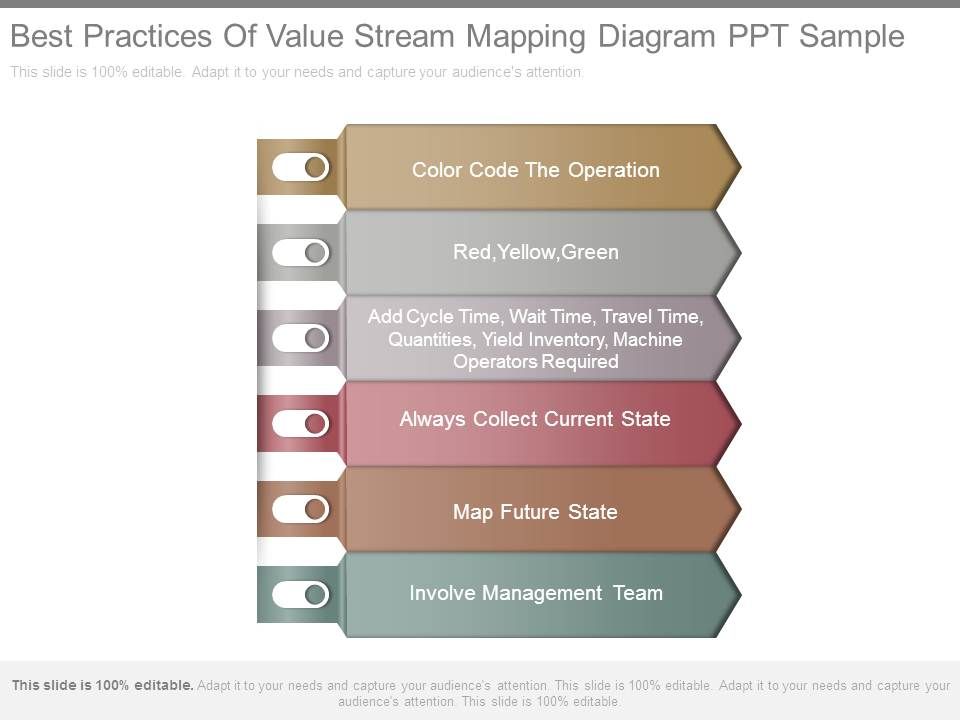 Best Practices Of Value Stream Mapping Diagram PPT Sample

This slide is 100% editable. Adapt it to your needs and capture your audience's attention.

Color Code The Operation

Red,Yellow,Green

Add Cycle Time, Wait Time, Travel Time, Quantities, Yield Inventory, Machine Operators Required

Always Collect Current State

Map Future State

Involve Management Team

This slide is 100% editable. Adapt it to your needs and capture your audience's attention. This slide is 100% editable. Adapt it to your needs and capture your audience's attention. This slide is 100% editable.